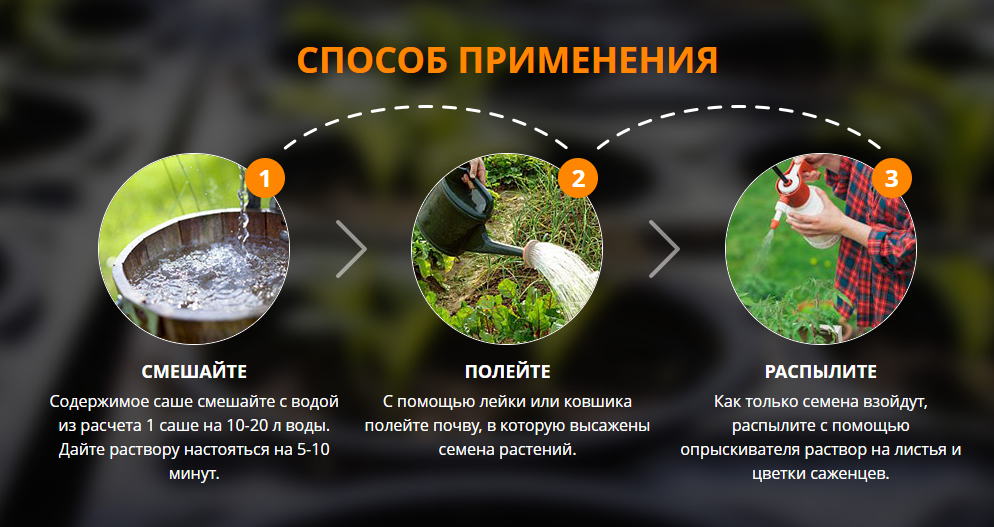 СПОСОБ ПРИМЕНЕНИЯ

1

СМЕШАЙТЕ

Содержимое саше смешайте с водой из расчета 1 саше на 10-20 л воды. Дайте раствору настояться на 5-10 минут.

2

ПОЛЕЙТЕ

С помощью лейки или ковшика полейте почву, в которую высажены семена растений.

3

РАСПЫЛИТЕ

Как только семена взойдут, распылите с помощью опрыскивателя раствор на листья и цветки саженцев.